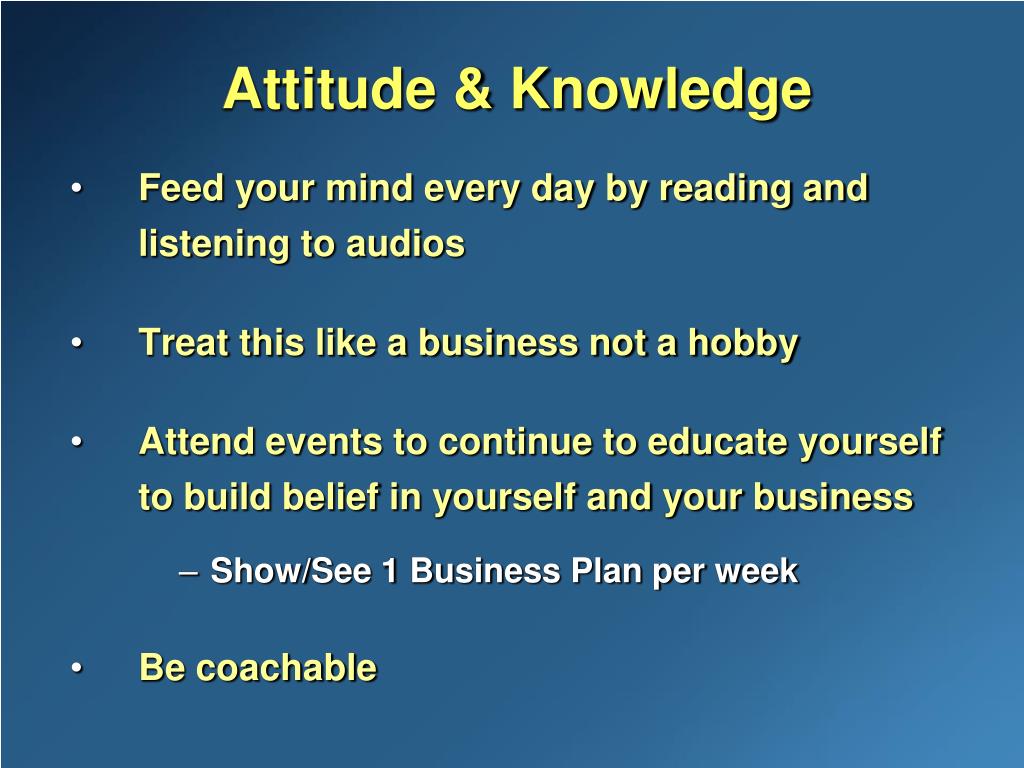 Attitude & Knowledge

• Feed your mind every day by reading and listening to audios

• Treat this like a business not a hobby

• Attend events to continue to educate yourself to build belief in yourself and your business

– Show/See 1 Business Plan per week

• Be coachable